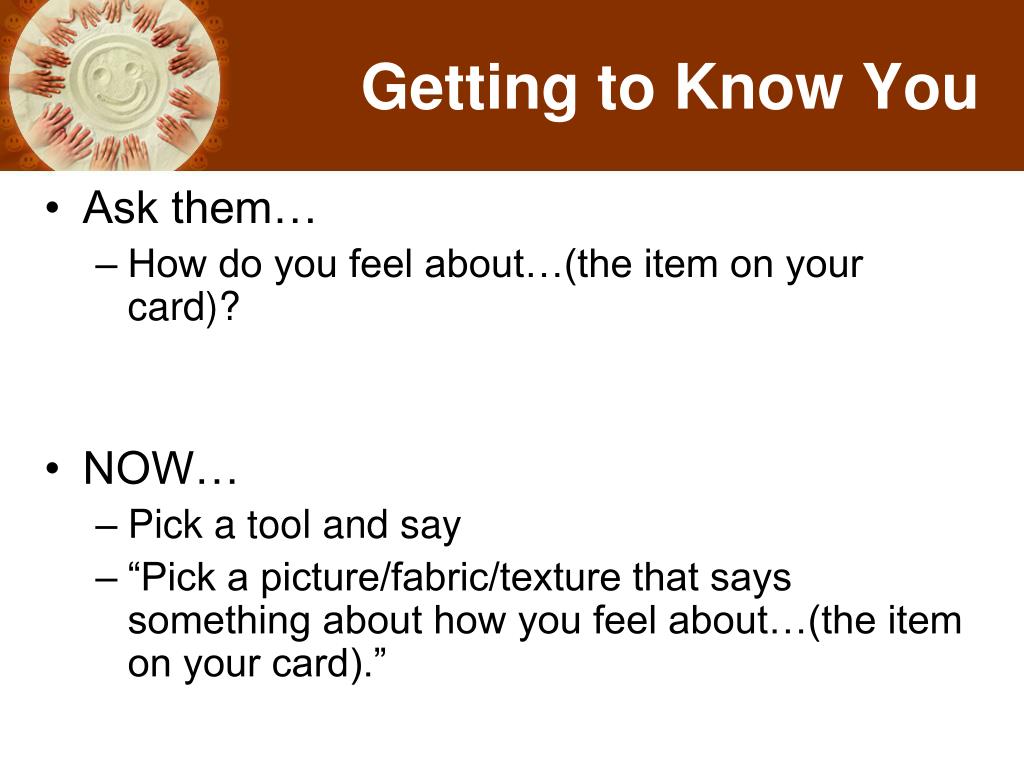 Getting to Know You

• Ask them…
– How do you feel about…(the item on your card)?

• NOW…
– Pick a tool and say
– “Pick a picture/fabric/texture that says something about how you feel about…(the item on your card).”